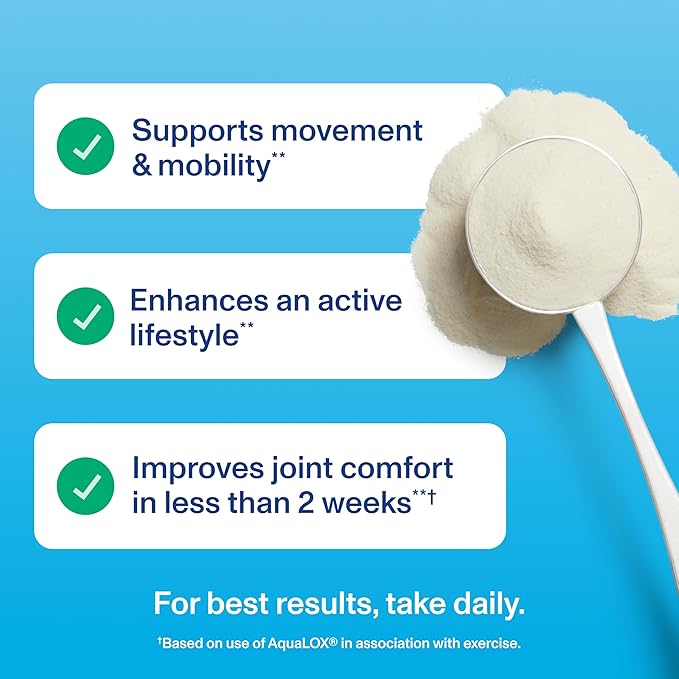 Supports movement & mobility**

Enhances an active lifestyle**

Improves joint comfort in less than 2 weeks**†

For best results, take daily.

†Based on use of AquaLOX® in association with exercise.